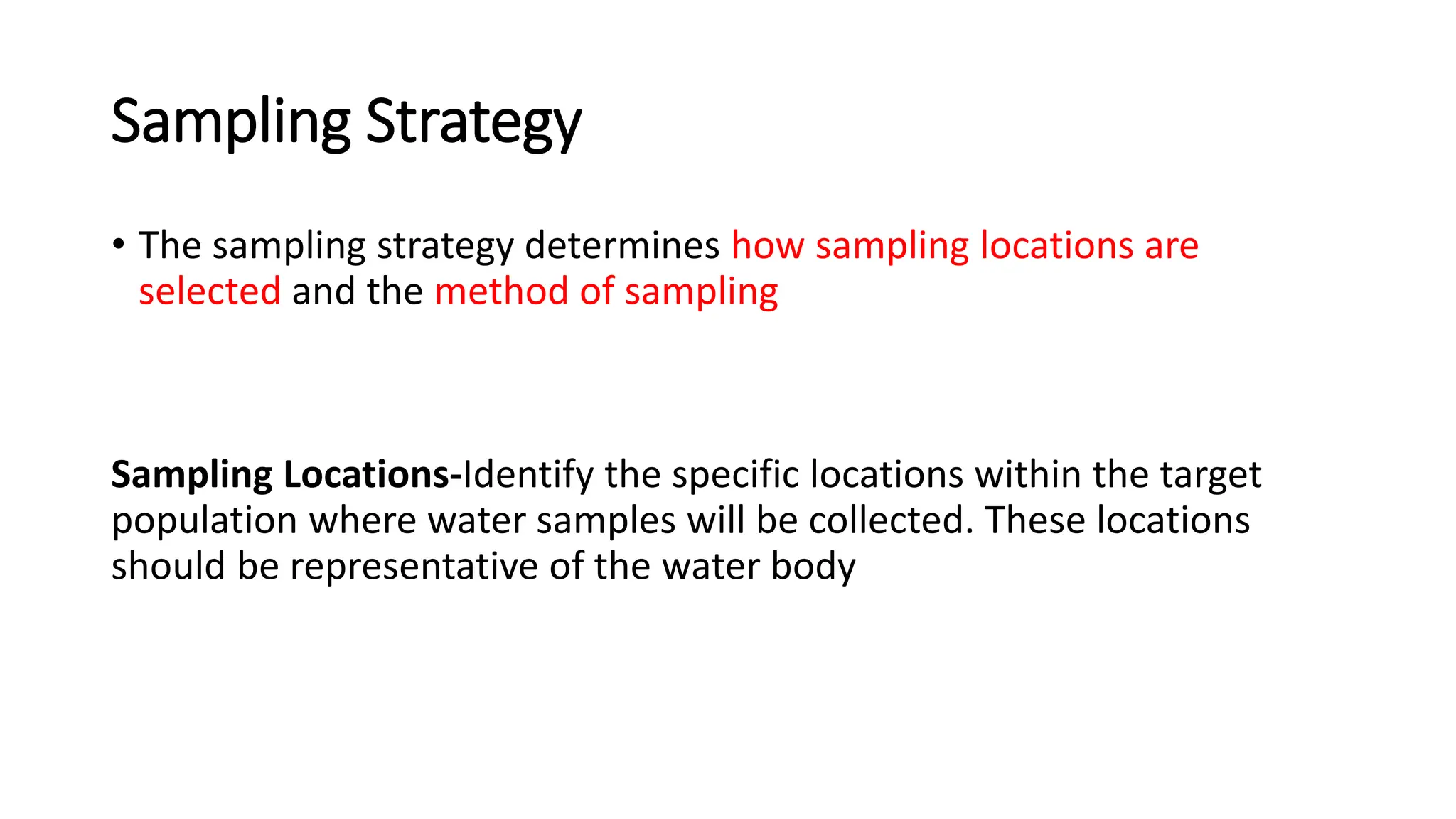 Sampling Strategy

• The sampling strategy determines how sampling locations are selected and the method of sampling

Sampling Locations-Identify the specific locations within the target population where water samples will be collected. These locations should be representative of the water body